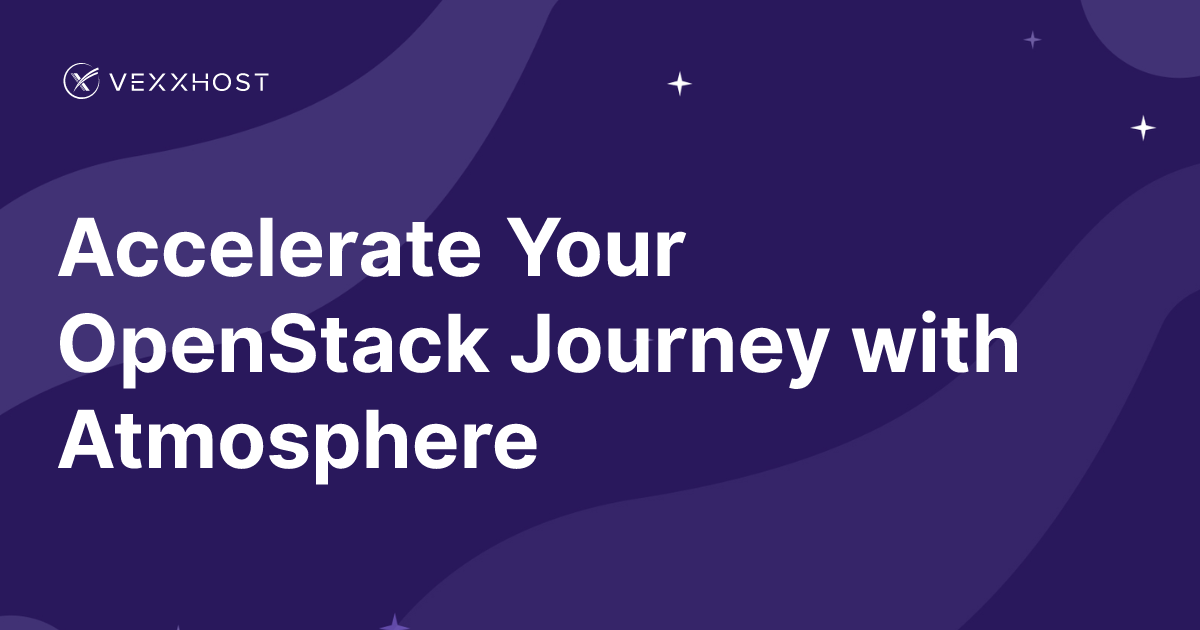 VEXXHOST

Accelerate Your OpenStack Journey with Atmosphere